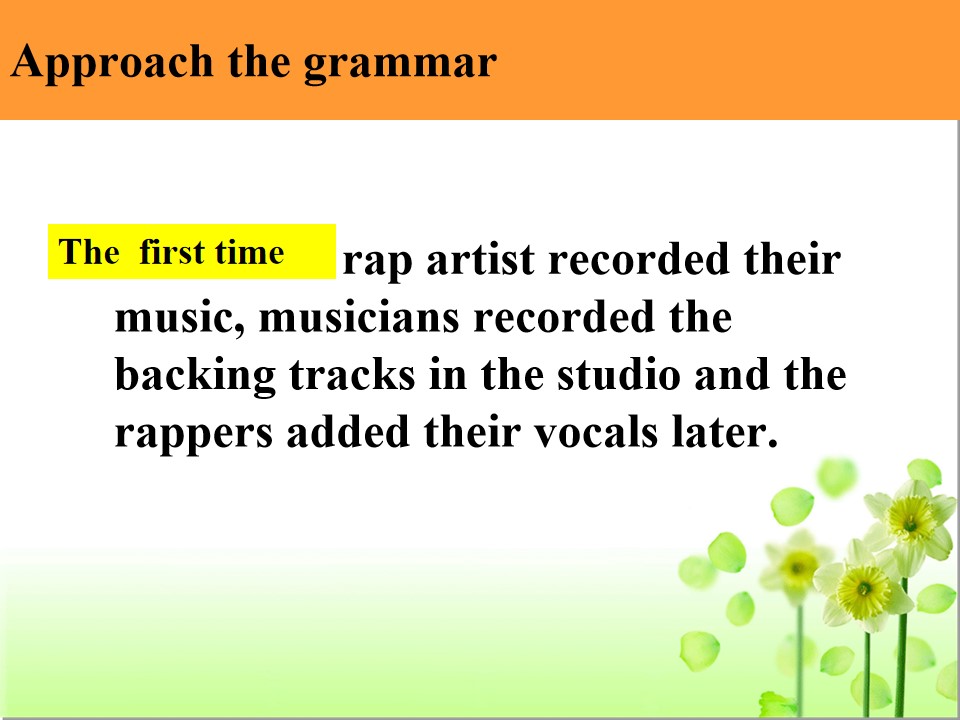 Approach the grammar

The first time rap artist recorded their music, musicians recorded the backing tracks in the studio and the rappers added their vocals later.